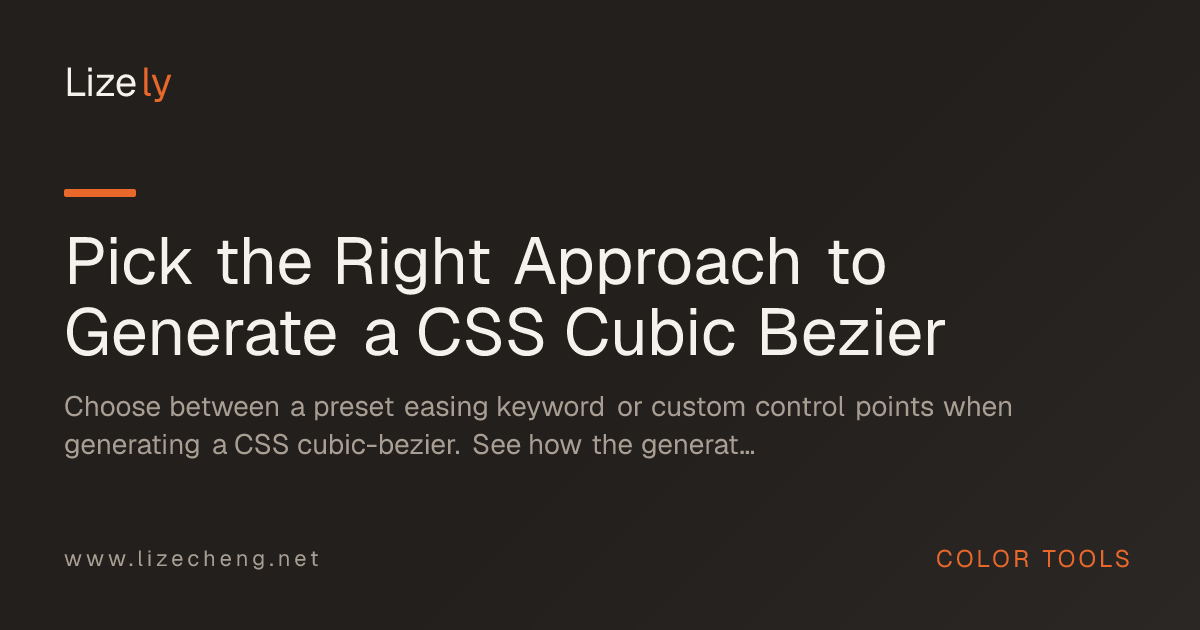 Lizely

Pick the Right Approach to Generate a CSS Cubic Bezier

Choose between a preset easing keyword or custom control points when generating a CSS cubic-bezier. See how the generat…

www.lizecheng.net

COLOR TOOLS